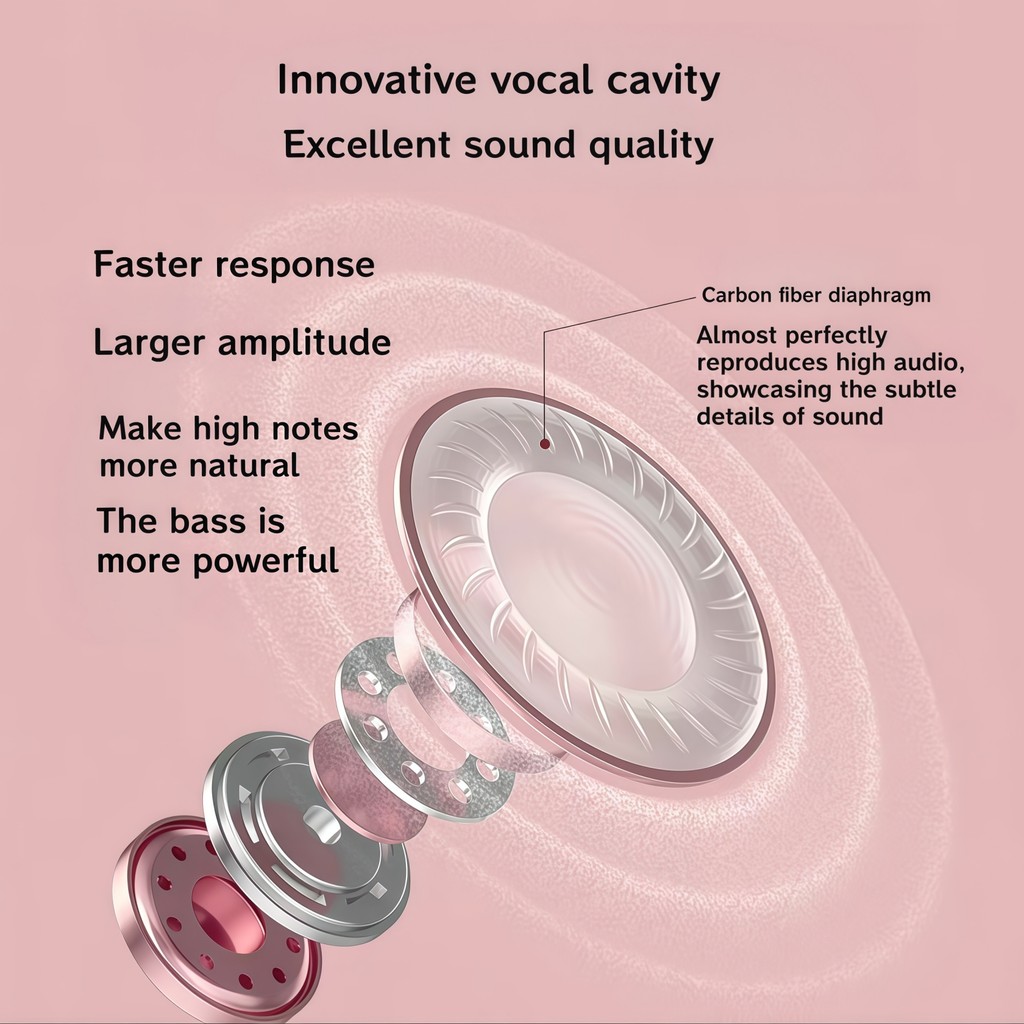 Innovative vocal cavity
Excellent sound quality

Faster response

Larger amplitude

Make high notes more natural

The bass is more powerful

Carbon fiber diaphragm

Almost perfectly reproduces high audio, showcasing the subtle details of sound